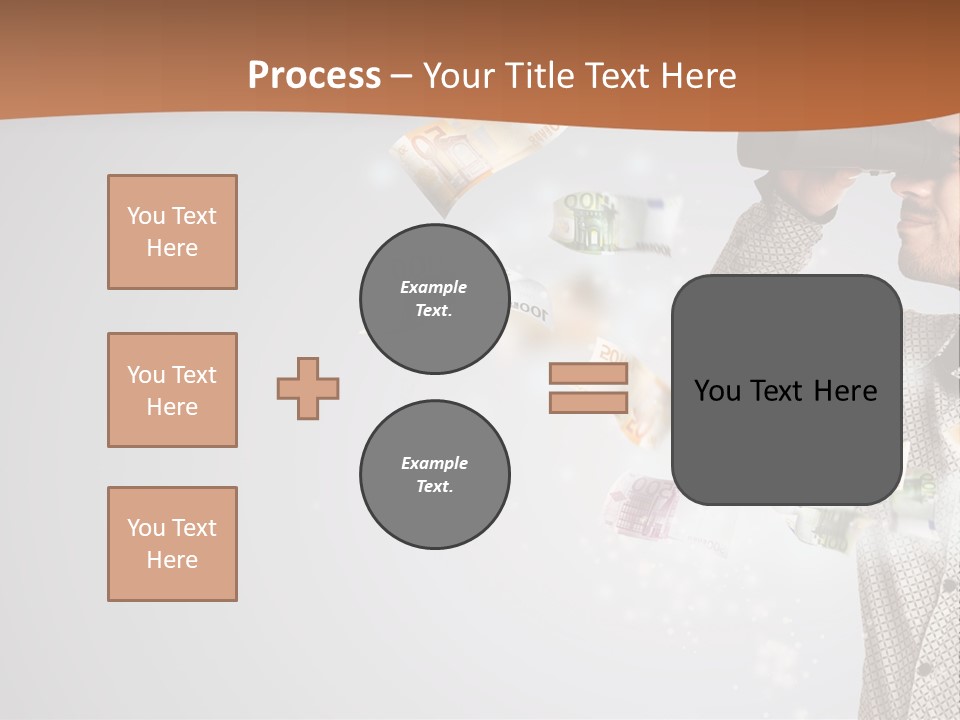 Process – Your Title Text Here

You Text Here

You Text Here

You Text Here

Example Text.

Example Text.

You Text Here